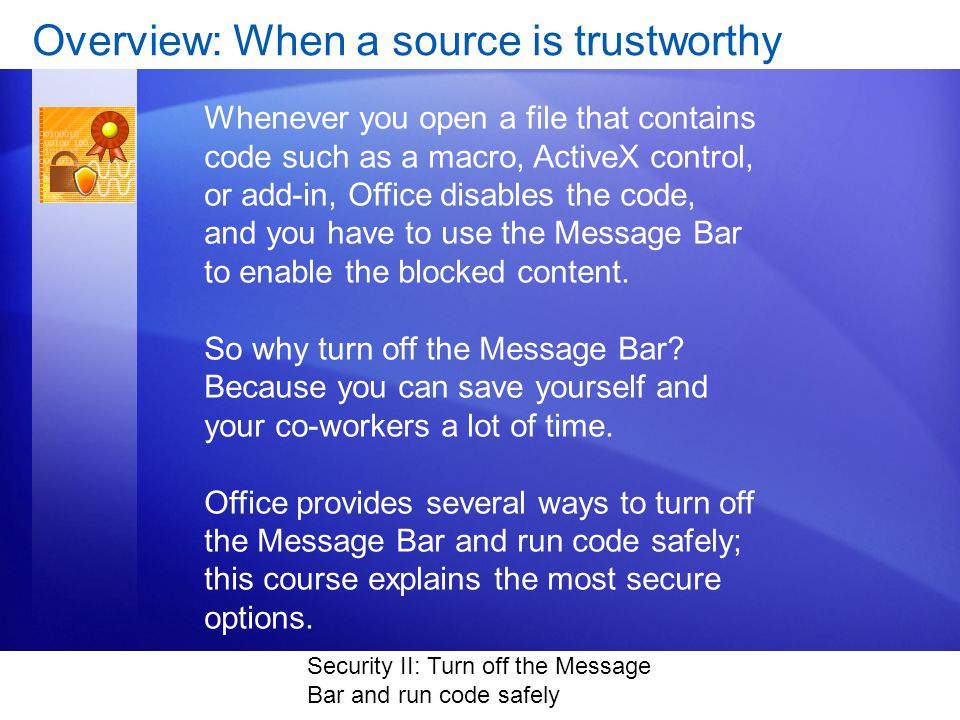 Overview: When a source is trustworthy

Whenever you open a file that contains code such as a macro, ActiveX control, or add-in, Office disables the code, and you have to use the Message Bar to enable the blocked content.

So why turn off the Message Bar? Because you can save yourself and your co-workers a lot of time.

Office provides several ways to turn off the Message Bar and run code safely; this course explains the most secure options.

Security II: Turn off the Message Bar and run code safely